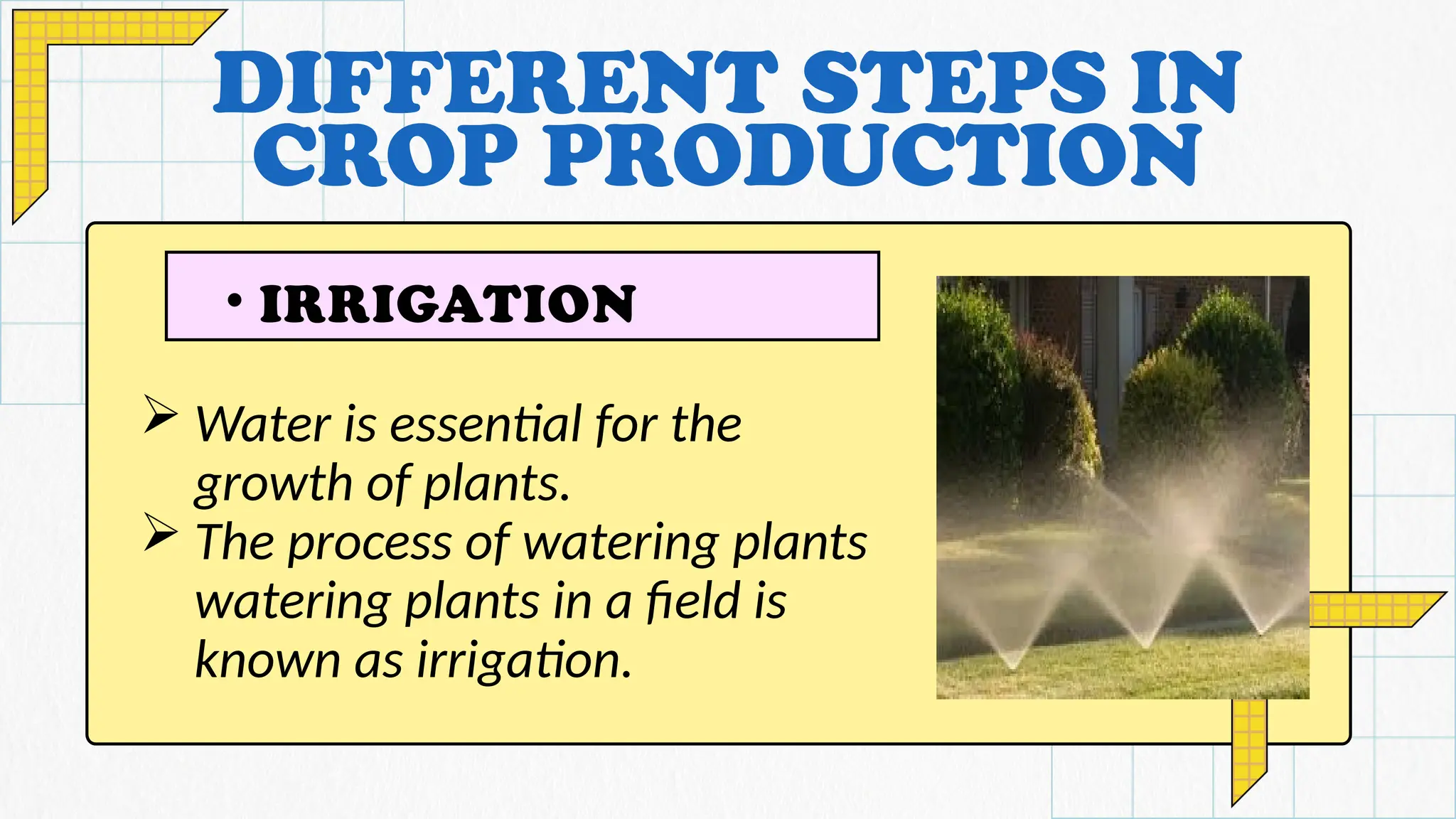 DIFFERENT STEPS IN CROP PRODUCTION

• IRRIGATION

➢ Water is essential for the growth of plants.
➢ The process of watering plants watering plants in a field is known as irrigation.